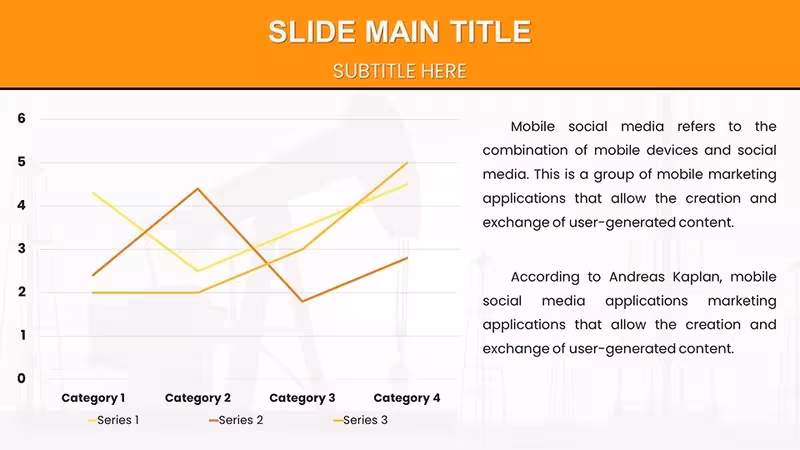 SLIDE MAIN TITLE

SUBTITLE HERE

6
5
4
3
2
1
0

Category 1
Category 2
Category 3
Category 4

Series 1
Series 2
Series 3

Mobile social media refers to the combination of mobile devices and social media. This is a group of mobile marketing applications that allow the creation and exchange of user-generated content.

According to Andreas Kaplan, mobile social media applications marketing applications that allow the creation and exchange of user-generated content.